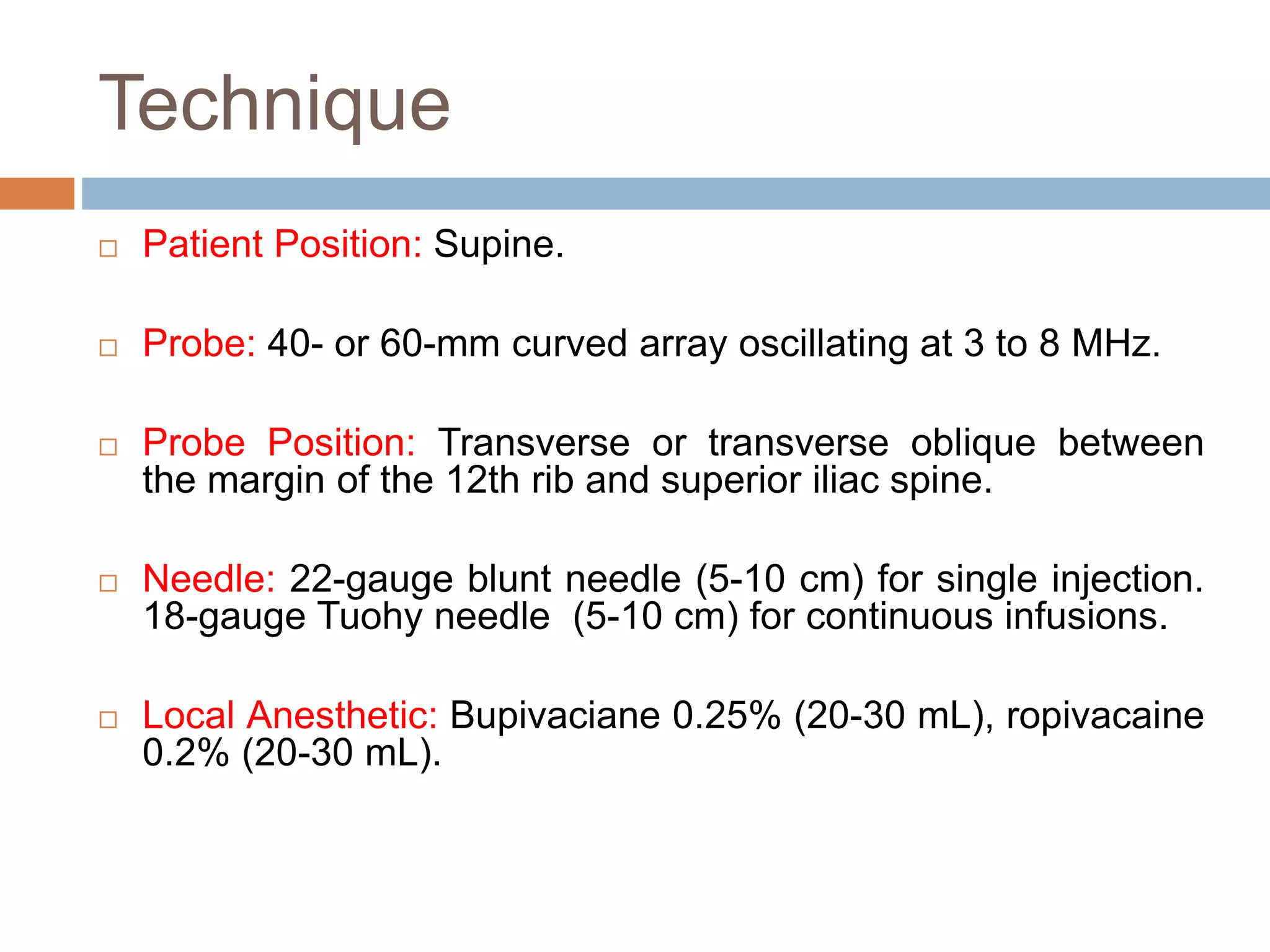 Technique

□ Patient Position: Supine.

□ Probe: 40- or 60-mm curved array oscillating at 3 to 8 MHz.

□ Probe Position: Transverse or transverse oblique between the margin of the 12th rib and superior iliac spine.

□ Needle: 22-gauge blunt needle (5-10 cm) for single injection. 18-gauge Tuohy needle (5-10 cm) for continuous infusions.

□ Local Anesthetic: Bupivaciane 0.25% (20-30 mL), ropivacaine 0.2% (20-30 mL).